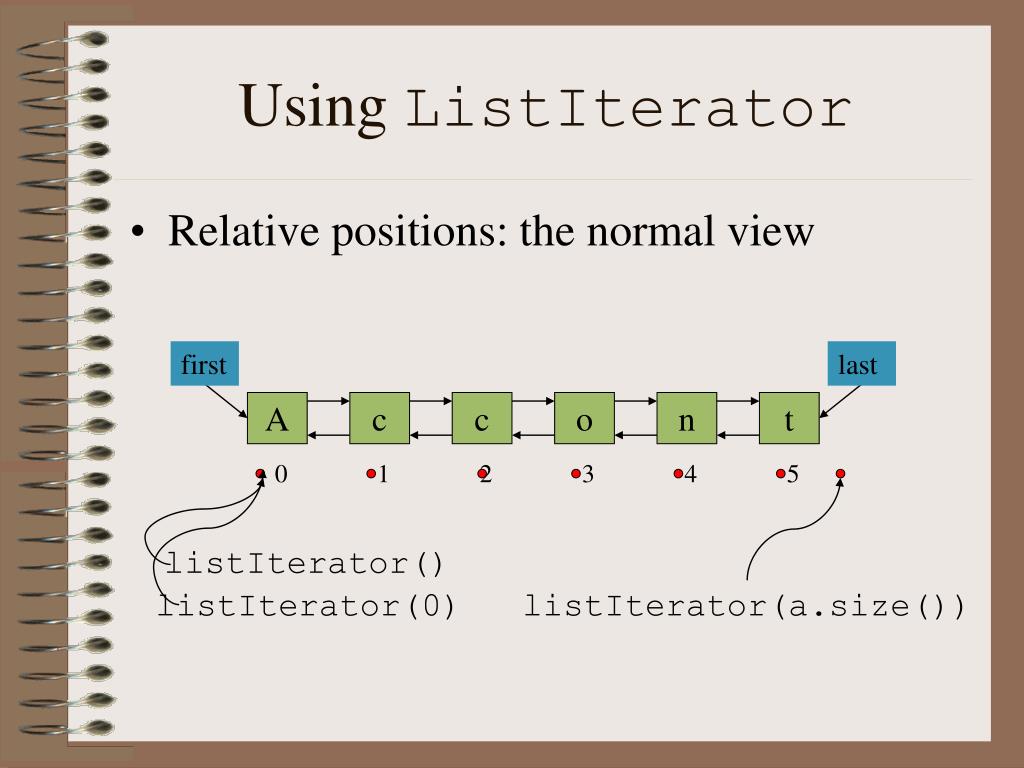 Using ListIterator

• Relative positions: the normal view

first

last

A c c o n t

0 1 2 3 4 5

listIterator()
listIterator(0)

listIterator(a.size())